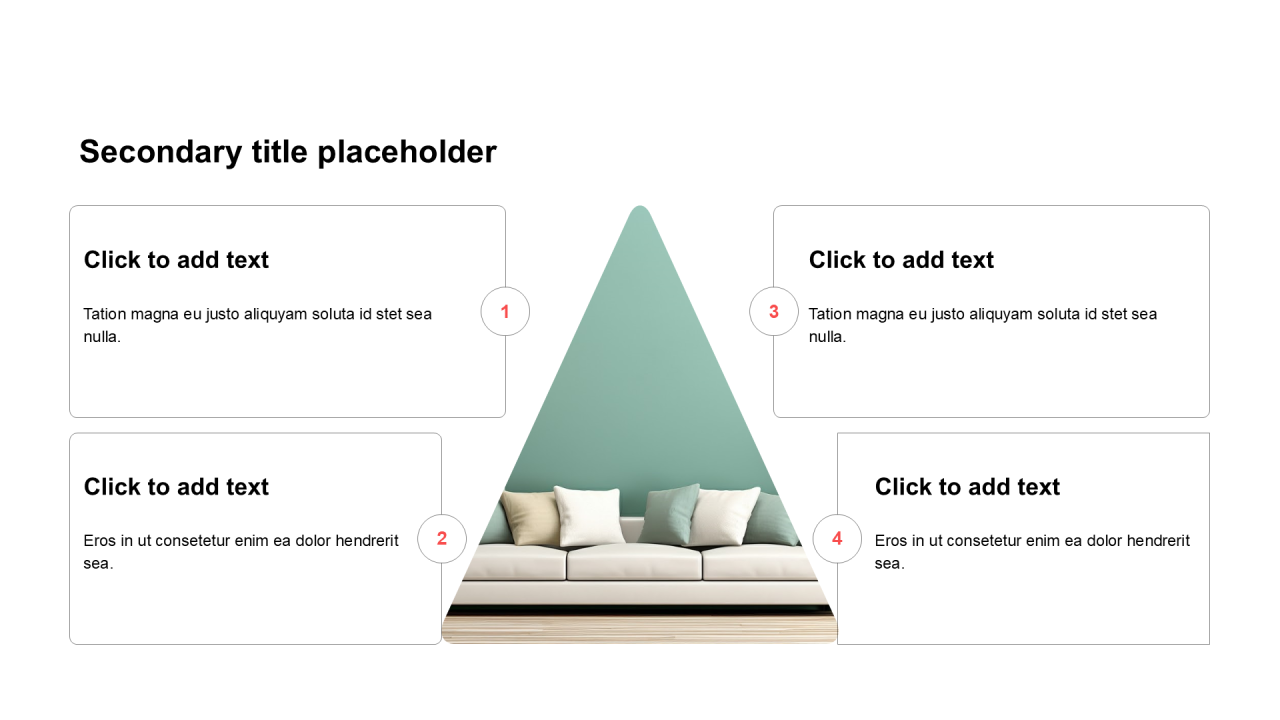 Secondary title placeholder

Click to add text

Tation magna eu justo aliquyam soluta id stet sea nulla.

1

Click to add text

Eros in ut consetetur enim ea dolor hendrerit sea.

2

3

Click to add text

Tation magna eu justo aliquyam soluta id stet sea nulla.

4

Click to add text

Eros in ut consetetur enim ea dolor hendrerit sea.